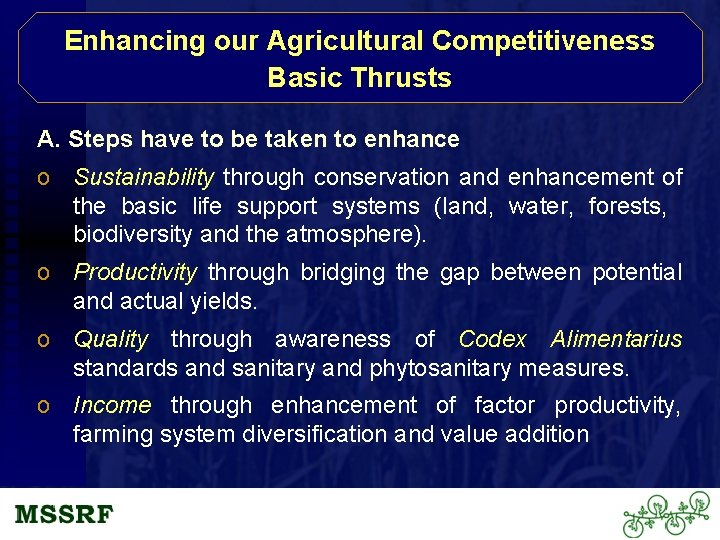 Enhancing our Agricultural Competitiveness
Basic Thrusts

A. Steps have to be taken to enhance

o Sustainability through conservation and enhancement of the basic life support systems (land, water, forests, biodiversity and the atmosphere).

o Productivity through bridging the gap between potential and actual yields.

o Quality through awareness of Codex Alimentarius standards and sanitary and phytosanitary measures.

o Income through enhancement of factor productivity, farming system diversification and value addition

MSSRF